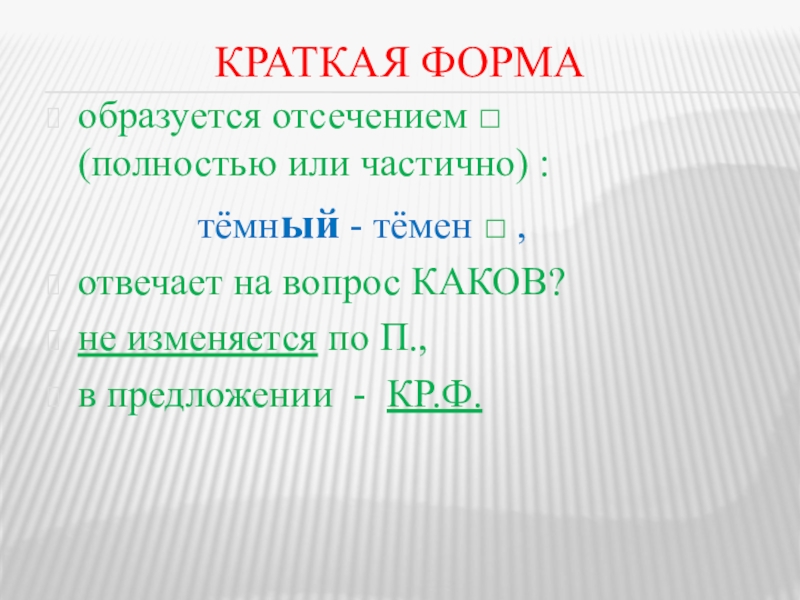 КРАТКАЯ ФОРМА

образуется отсечением □ (полностью или частично) :

тёмный - тёмен □ ,

отвечает на вопрос КАКОВ?

не изменяется по П.,

в предложении - КР.Ф.